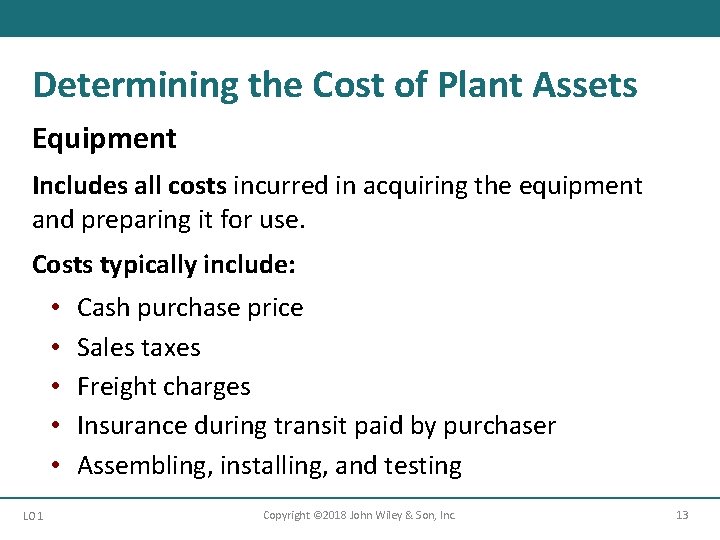 Determining the Cost of Plant Assets

Equipment

Includes all costs incurred in acquiring the equipment and preparing it for use.

Costs typically include:

• Cash purchase price
• Sales taxes
• Freight charges
• Insurance during transit paid by purchaser
• Assembling, installing, and testing

LO 1 Copyright ©2018 John Wiley & Son, Inc. 13